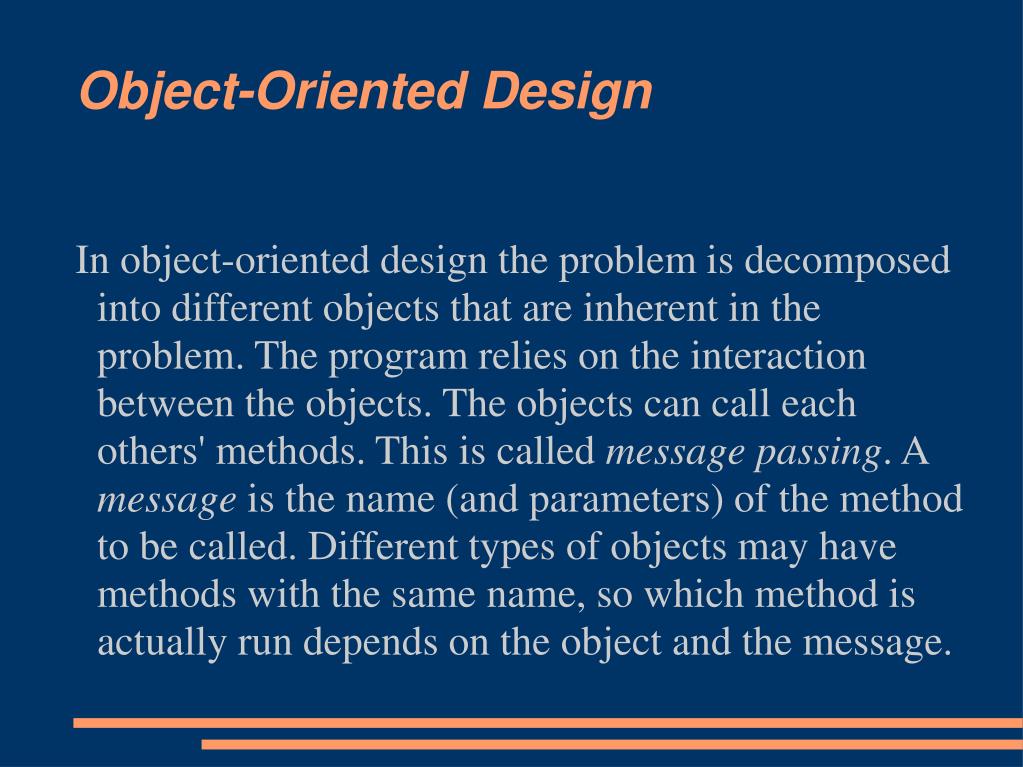 Object-Oriented Design

In object-oriented design the problem is decomposed into different objects that are inherent in the problem. The program relies on the interaction between the objects. The objects can call each others' methods. This is called message passing. A message is the name (and parameters) of the method to be called. Different types of objects may have methods with the same name, so which method is actually run depends on the object and the message.